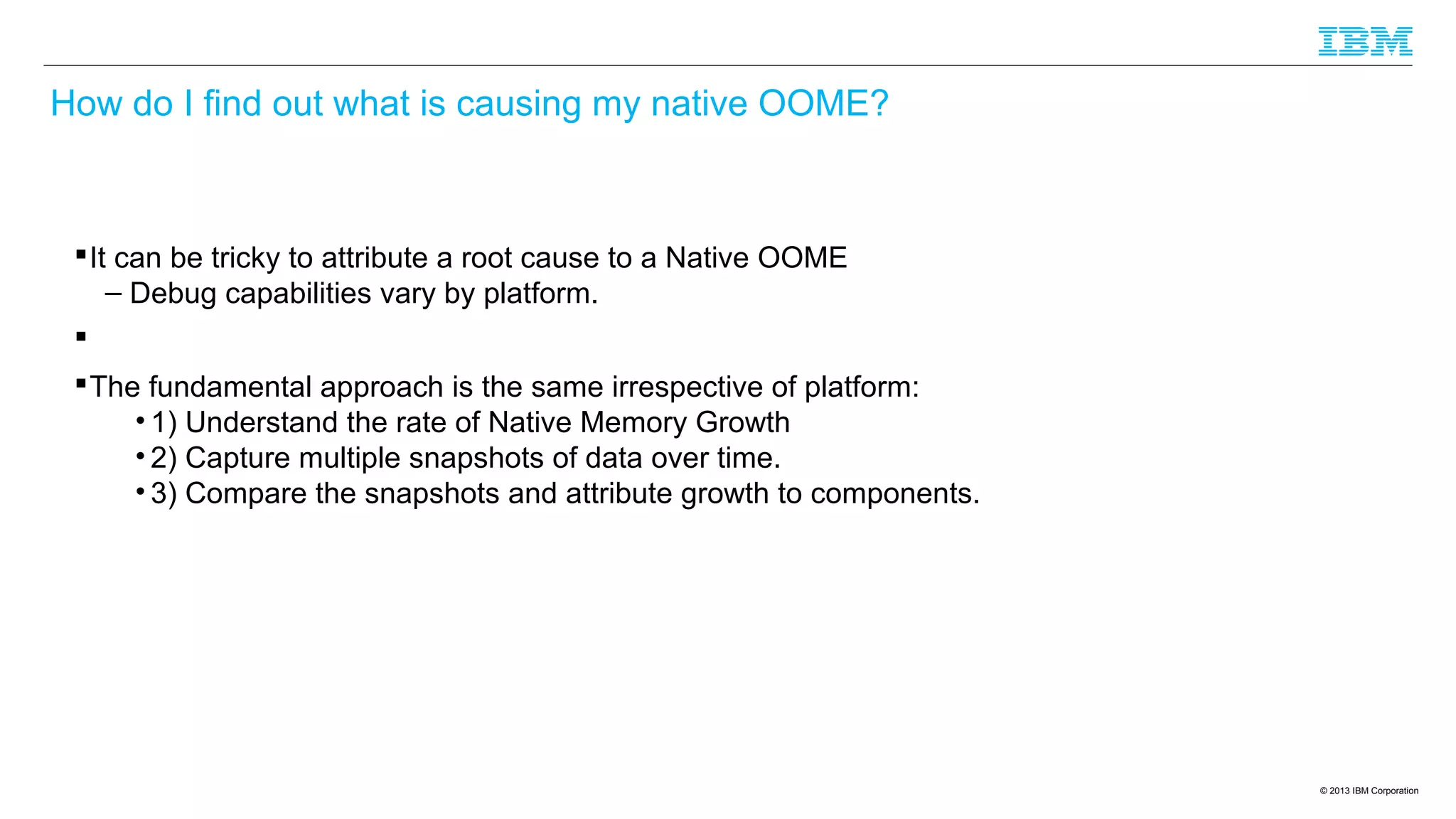 IBM

How do I find out what is causing my native OOME?

▪ It can be tricky to attribute a root cause to a Native OOME
– Debug capabilities vary by platform.

▪

▪ The fundamental approach is the same irrespective of platform:
• 1) Understand the rate of Native Memory Growth
• 2) Capture multiple snapshots of data over time.
• 3) Compare the snapshots and attribute growth to components.

© 2013 IBM Corporation